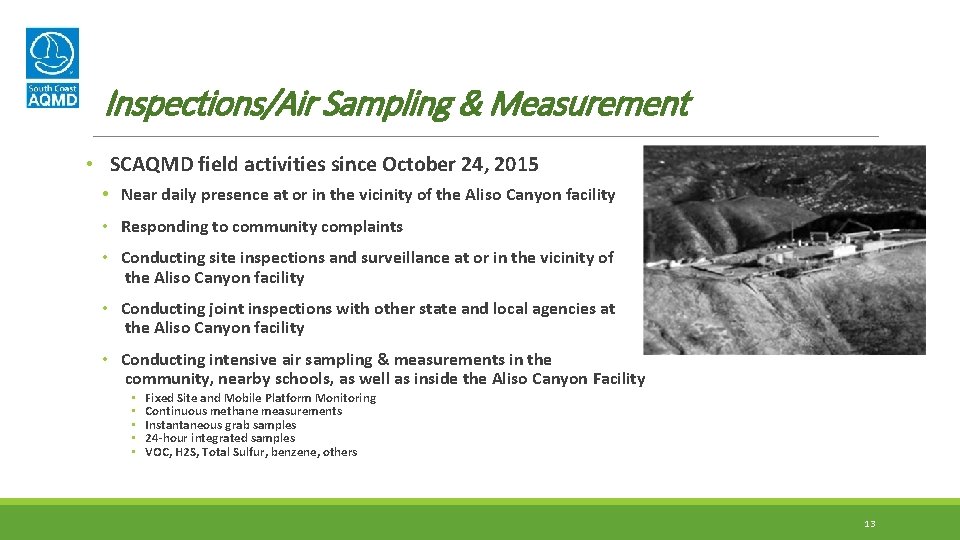 South Coast AQMD

Inspections/Air Sampling & Measurement

• SCAQMD field activities since October 24, 2015
• Near daily presence at or in the vicinity of the Aliso Canyon facility
• Responding to community complaints
• Conducting site inspections and surveillance at or in the vicinity of the Aliso Canyon facility
• Conducting joint inspections with other state and local agencies at the Aliso Canyon facility
• Conducting intensive air sampling & measurements in the community, nearby schools, as well as inside the Aliso Canyon Facility
• Fixed Site and Mobile Platform Monitoring
• Continuous methane measurements
• Instantaneous grab samples
• 24-hour integrated samples
• VOC, H2S, Total Sulfur, benzene, others

13